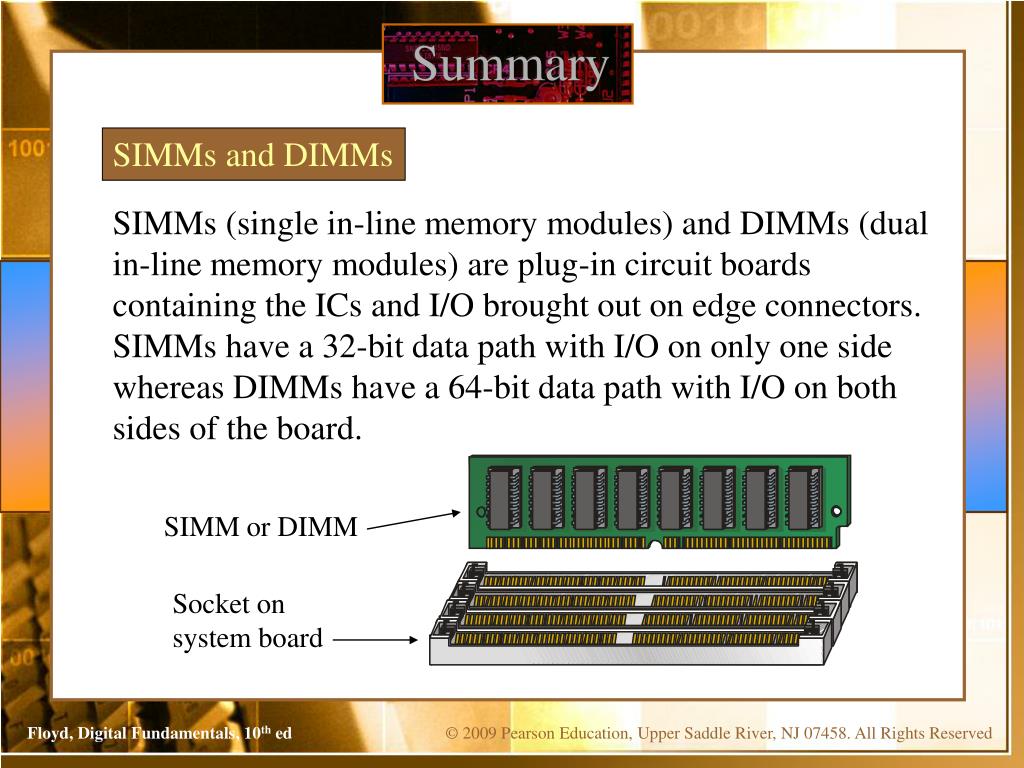 Summary

SIMMs and DIMMs

SIMMs (single in-line memory modules) and DIMMs (dual in-line memory modules) are plug-in circuit boards containing the ICs and I/O brought out on edge connectors. SIMMs have a 32-bit data path with I/O on only one side whereas DIMMs have a 64-bit data path with I/O on both sides of the board.

SIMM or DIMM

Socket on system board

Floyd, Digital Fundamentals, 10$^{th}$ ed

© 2009 Pearson Education, Upper Saddle River, NJ 07458. All Rights Reserved